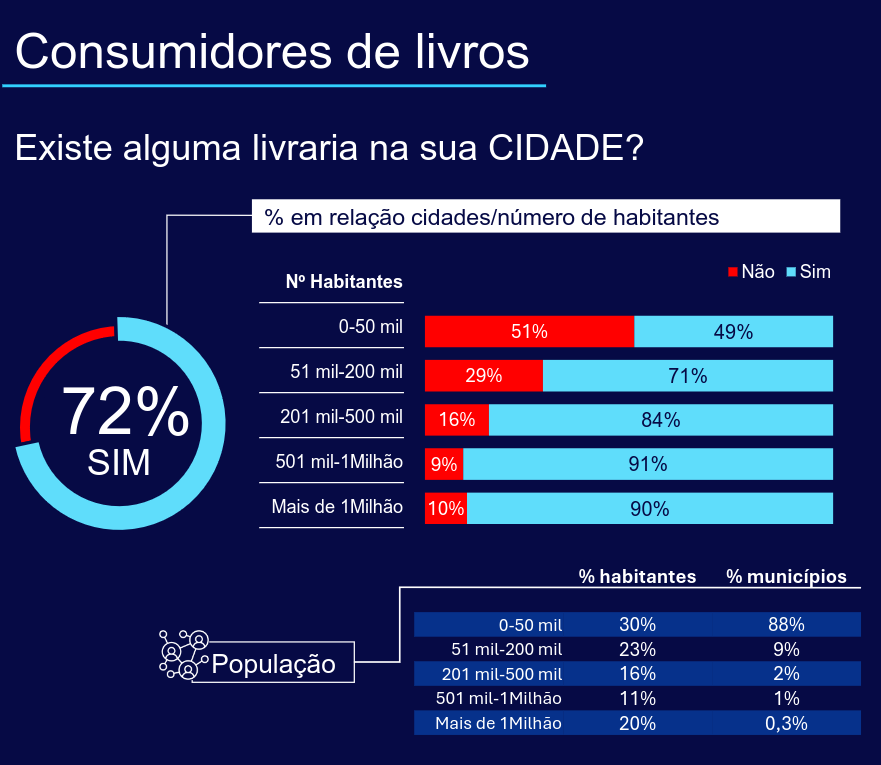 Consumidores de livros

Existe alguma livraria na sua CIDADE?

72%
SIM

% em relação cidades/número de habitantes

Não Sim

| Nº Habitantes | Não | Sim |
|---|---|---|
| 0-50 mil | 51% | 49% |
| 51 mil-200 mil | 29% | 71% |
| 201 mil-500 mil | 16% | 84% |
| 501 mil-1Milhão | 9% | 91% |
| Mais de 1Milhão | 10% | 90% |

População

| | % habitantes | % municípios |
|---|---|---|
| 0-50 mil | 30% | 88% |
| 51 mil-200 mil | 23% | 9% |
| 201 mil-500 mil | 16% | 2% |
| 501 mil-1Milhão | 11% | 1% |
| Mais de 1Milhão | 20% | 0,3% |